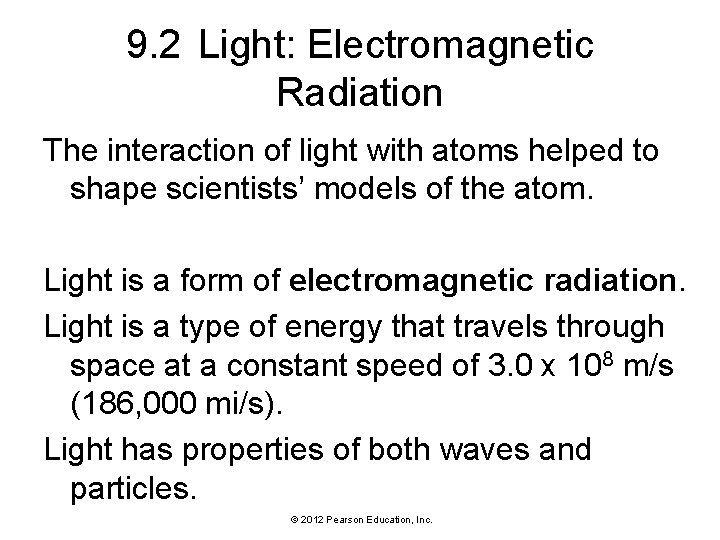 9.2 Light: Electromagnetic Radiation

The interaction of light with atoms helped to shape scientists' models of the atom.

Light is a form of electromagnetic radiation.

Light is a type of energy that travels through space at a constant speed of $3.0 \times 10^8$ m/s (186,000 mi/s).

Light has properties of both waves and particles.

© 2012 Pearson Education, Inc.